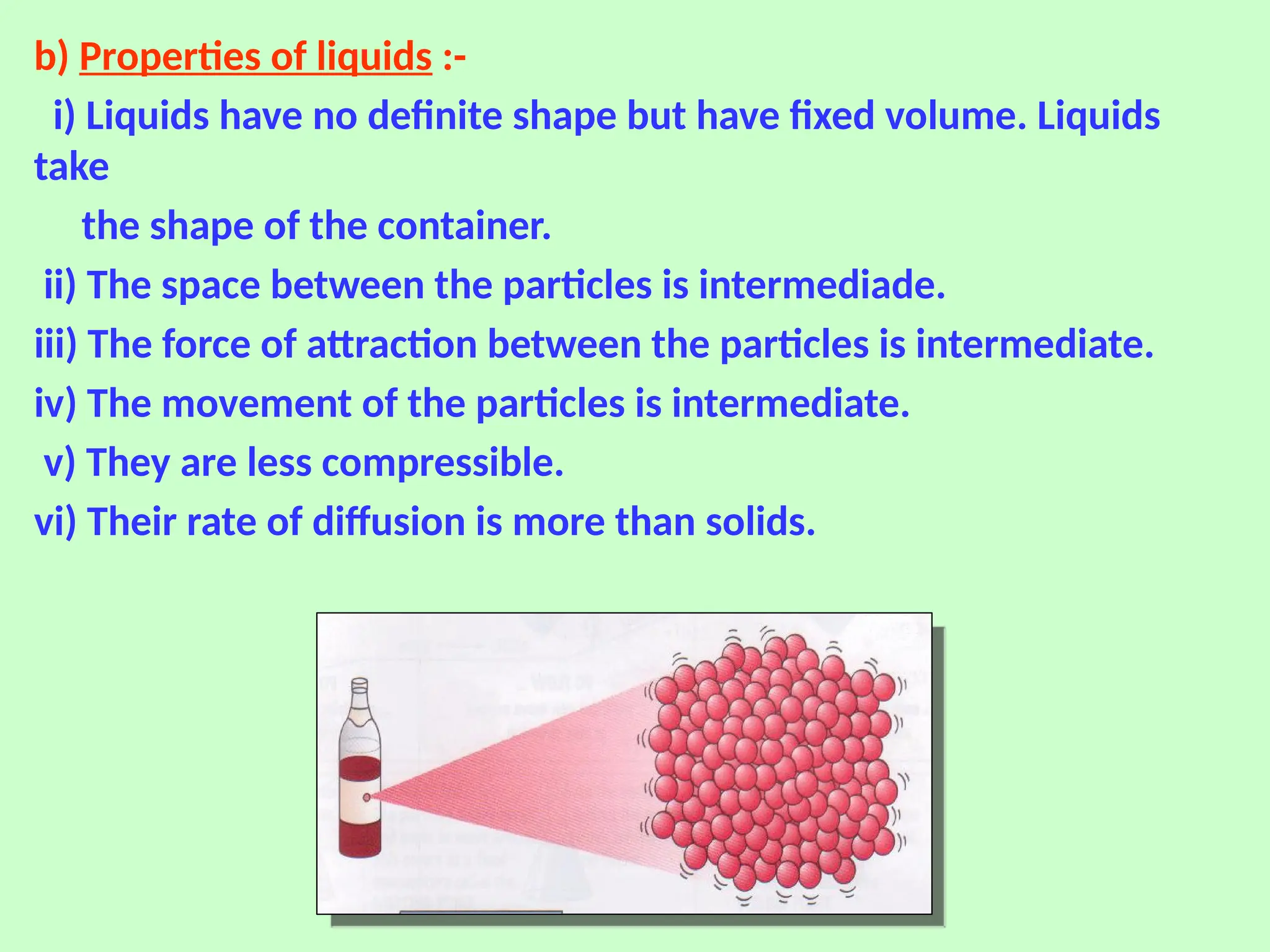 b) Properties of liquids :-

i) Liquids have no definite shape but have fixed volume. Liquids take the shape of the container.

ii) The space between the particles is intermediade.

iii) The force of attraction between the particles is intermediate.

iv) The movement of the particles is intermediate.

v) They are less compressible.

vi) Their rate of diffusion is more than solids.